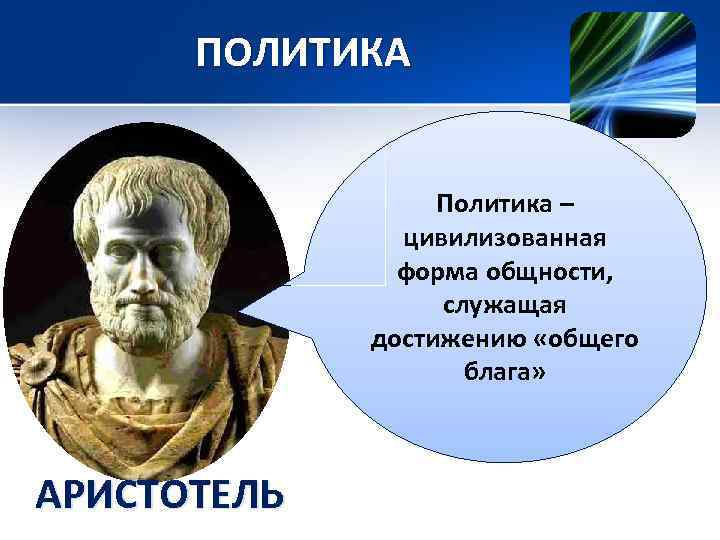 ПОЛИТИКА

Политика – цивилизованная форма общности, служащая достижению «общего блага»

АРИСТОТЕЛЬ